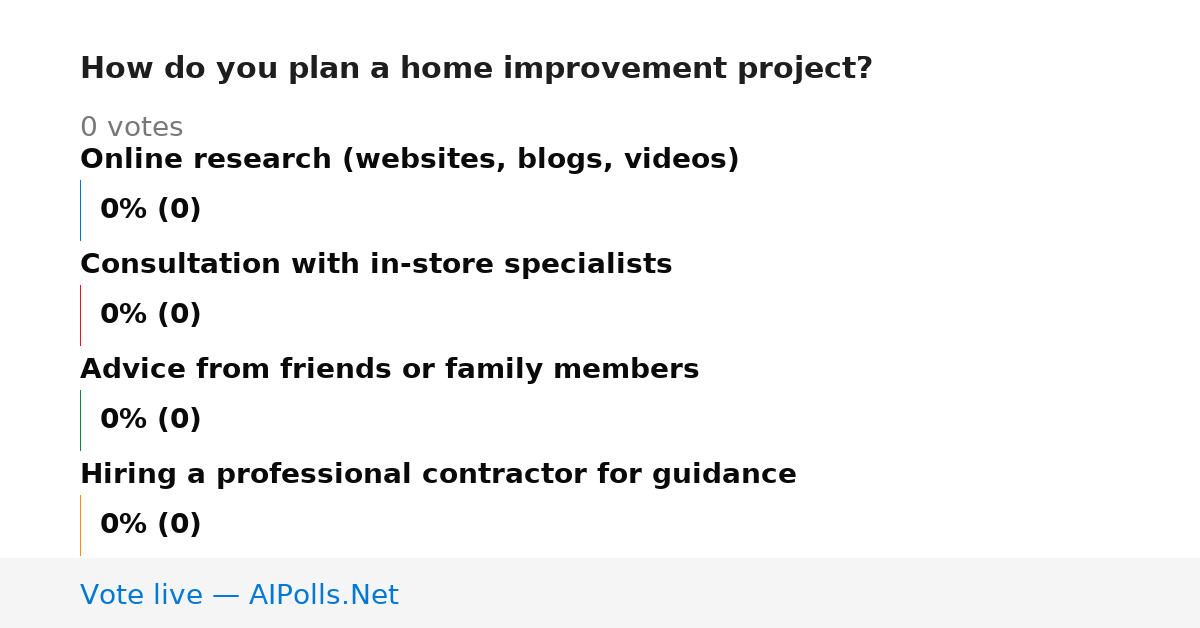 How do you plan a home improvement project?

0 votes

Online research (websites, blogs, videos)

0% (0)

Consultation with in-store specialists

0% (0)

Advice from friends or family members

0% (0)

Hiring a professional contractor for guidance

0% (0)

Vote live — AIPolls.Net